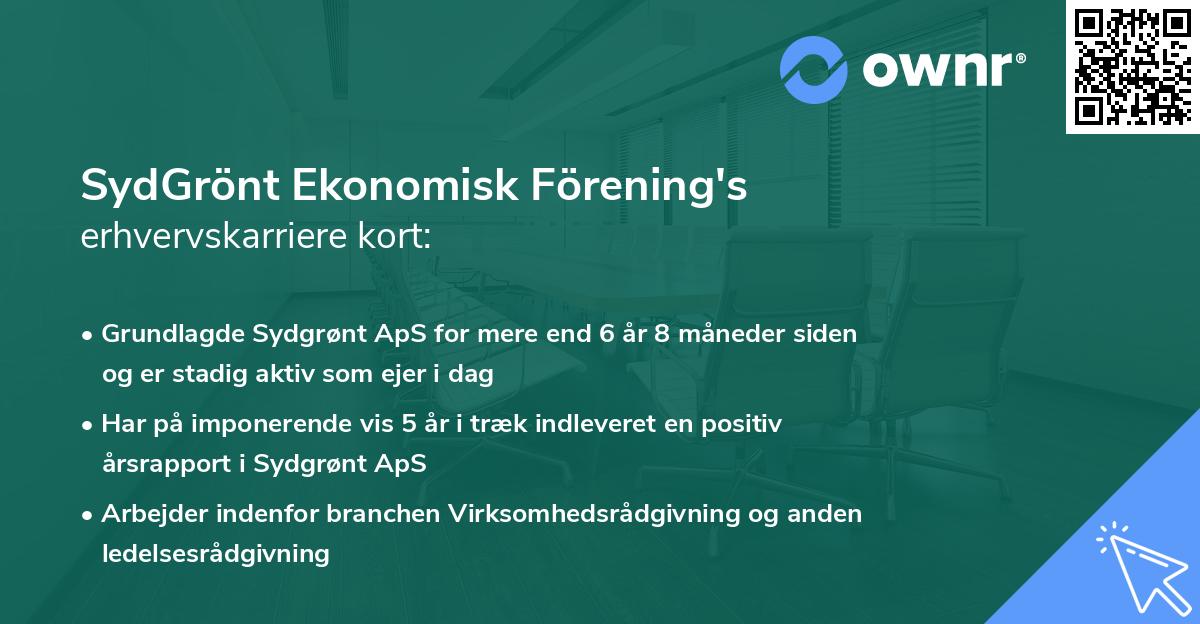 ownr®

SydGrönt Ekonomisk Förening's
erhvervskarriere kort:

• Grundlagde Sydgrønt ApS for mere end 6 år 8 måneder siden og er stadig aktiv som ejer i dag
• Har på imponerende vis 5 år i træk indleveret en positiv årsrapport i Sydgrønt ApS
• Arbejder indenfor branchen Virksomhedsrådgivning og anden ledelsesrådgivning